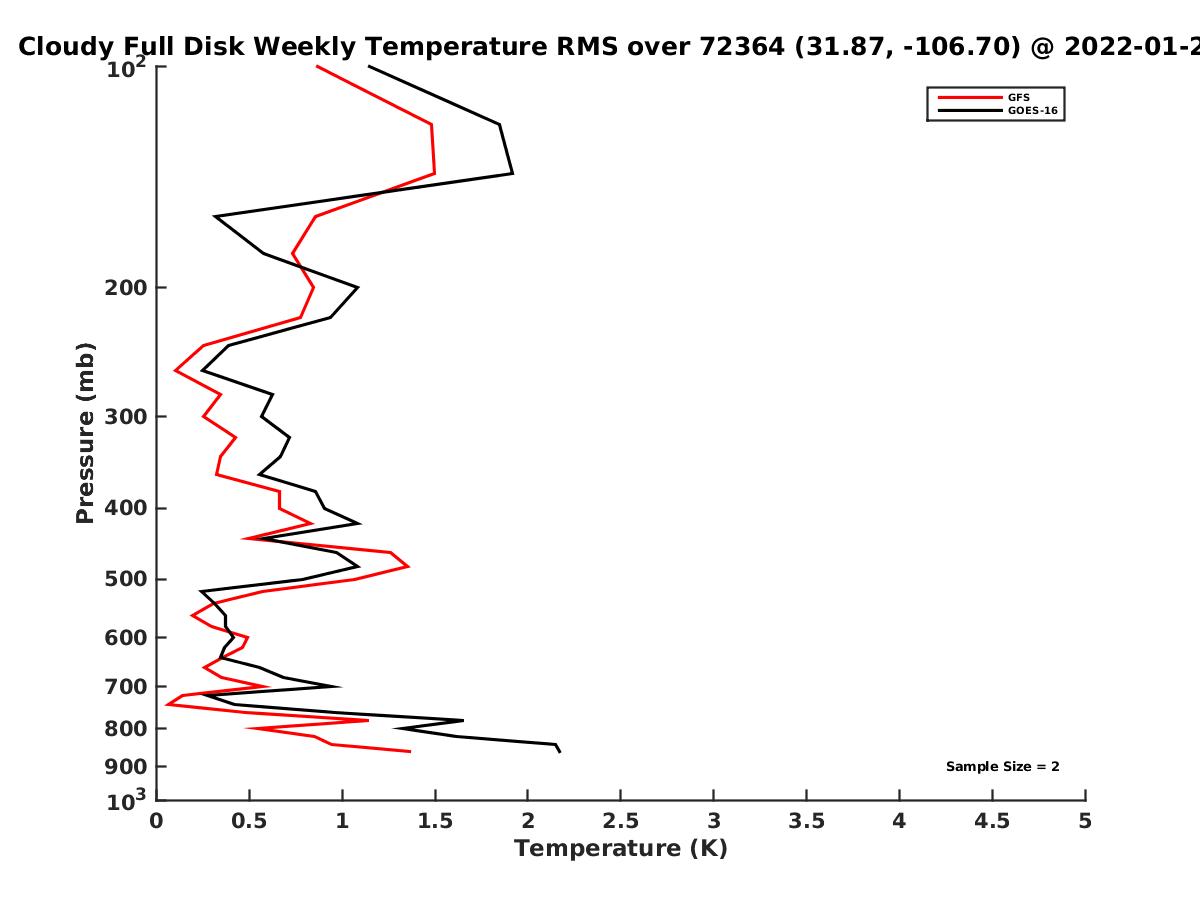 Cloudy Full Disk Weekly Temperature RMS over 72364 (31.87, -106.70) @ 2022-01-2

GFS
GOES-16

Pressure (mb)

$10^2$
200
300
400
500
600
700
800
900
$10^3$

Sample Size = 2

0
0.5
1
1.5
2
2.5
3
3.5
4
4.5
5

Temperature (K)